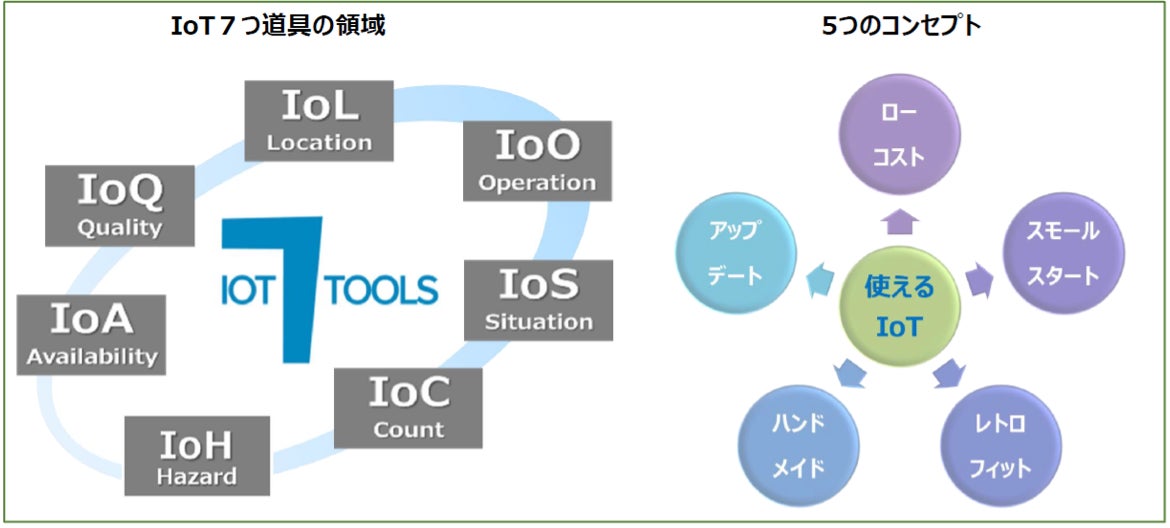 IoT７つ道具の領域

IoL
Location

IoO
Operation

IoQ
Quality

IOT 7 TOOLS

IoS
Situation

IoA
Availability

IoC
Count

IoH
Hazard

5つのコンセプト

ロー
コスト

アップ
デート

スモール
スタート

使える
IoT

ハンド
メイド

レトロ
フィット